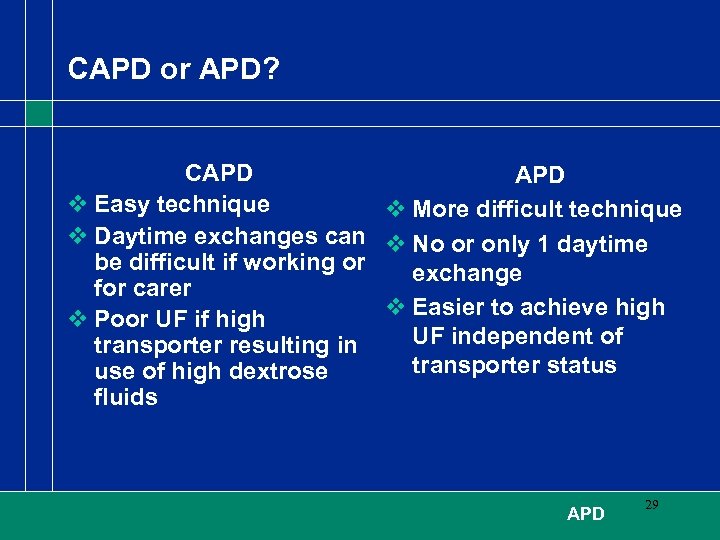 CAPD or APD?

CAPD

❖ Easy technique
❖ Daytime exchanges can be difficult if working or for carer
❖ Poor UF if high transporter resulting in use of high dextrose fluids

APD

❖ More difficult technique
❖ No or only 1 daytime exchange
❖ Easier to achieve high UF independent of transporter status

APD

29